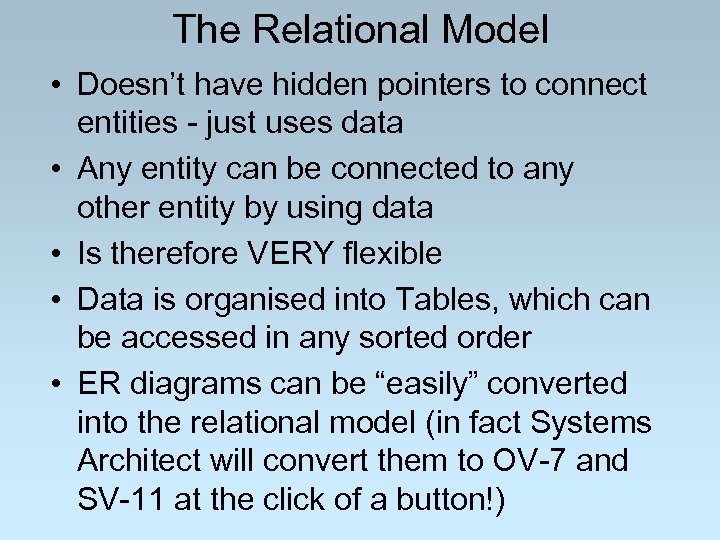 The Relational Model

• Doesn’t have hidden pointers to connect entities - just uses data
• Any entity can be connected to any other entity by using data
• Is therefore VERY flexible
• Data is organised into Tables, which can be accessed in any sorted order
• ER diagrams can be “easily” converted into the relational model (in fact Systems Architect will convert them to OV-7 and SV-11 at the click of a button!)